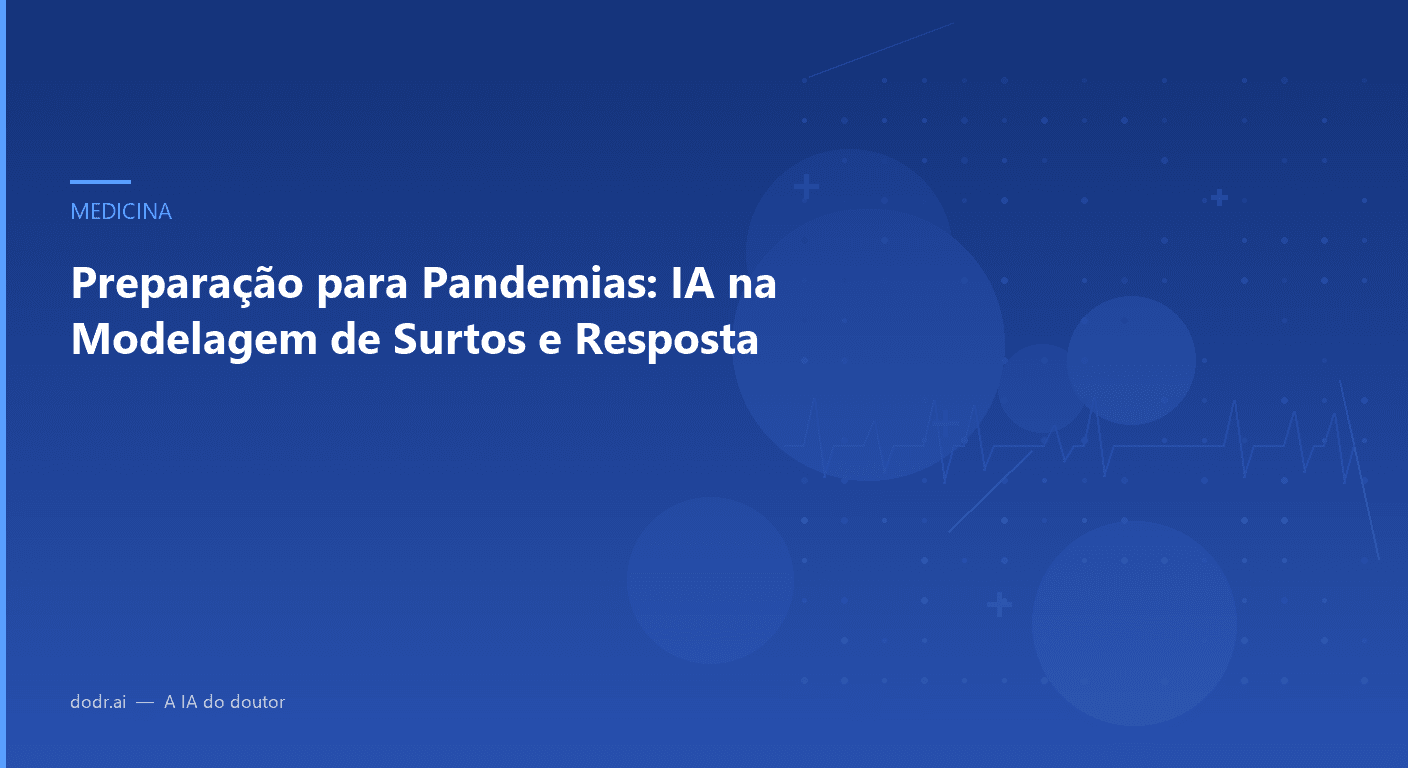 MEDICINA

Preparação para Pandemias: IA na Modelagem de Surtos e Resposta

dodr.ai — A IA do doutor